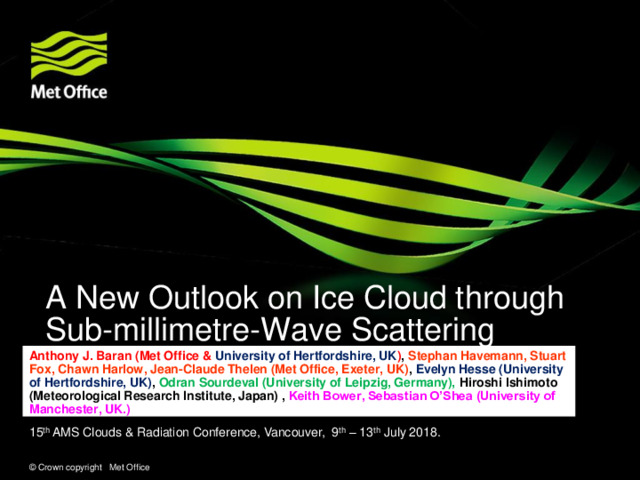 Met Office

A New Outlook on Ice Cloud through Sub-millimetre-Wave Scattering

Anthony J. Baran (Met Office & University of Hertfordshire, UK), Stephan Havemann, Stuart Fox, Chawn Harlow, Jean-Claude Thelen (Met Office, Exeter, UK), Evelyn Hesse (University of Hertfordshire, UK), Odran Sourdeval (University of Leipzig, Germany), Hiroshi Ishimoto (Meteorological Research Institute, Japan) , Keith Bower, Sebastian O'Shea (University of Manchester, UK.)

15$^{th}$ AMS Clouds & Radiation Conference, Vancouver, 9$^{th}$ – 13$^{th}$ July 2018.

© Crown copyright Met Office